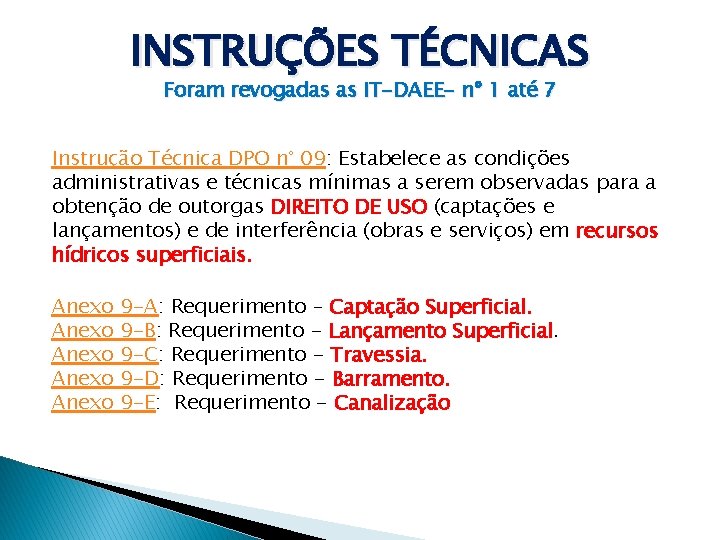 INSTRUÇÕES TÉCNICAS
Foram revogadas as IT-DAEE– nº 1 até 7

Instrução Técnica DPO nº 09: Estabelece as condições administrativas e técnicas mínimas a serem observadas para a obtenção de outorgas DIREITO DE USO (captações e lançamentos) e de interferência (obras e serviços) em recursos hídricos superficiais.

Anexo 9-A: Requerimento – Captação Superficial.
Anexo 9-B: Requerimento – Lançamento Superficial.
Anexo 9-C: Requerimento – Travessia.
Anexo 9-D: Requerimento – Barramento.
Anexo 9-E: Requerimento – Canalização